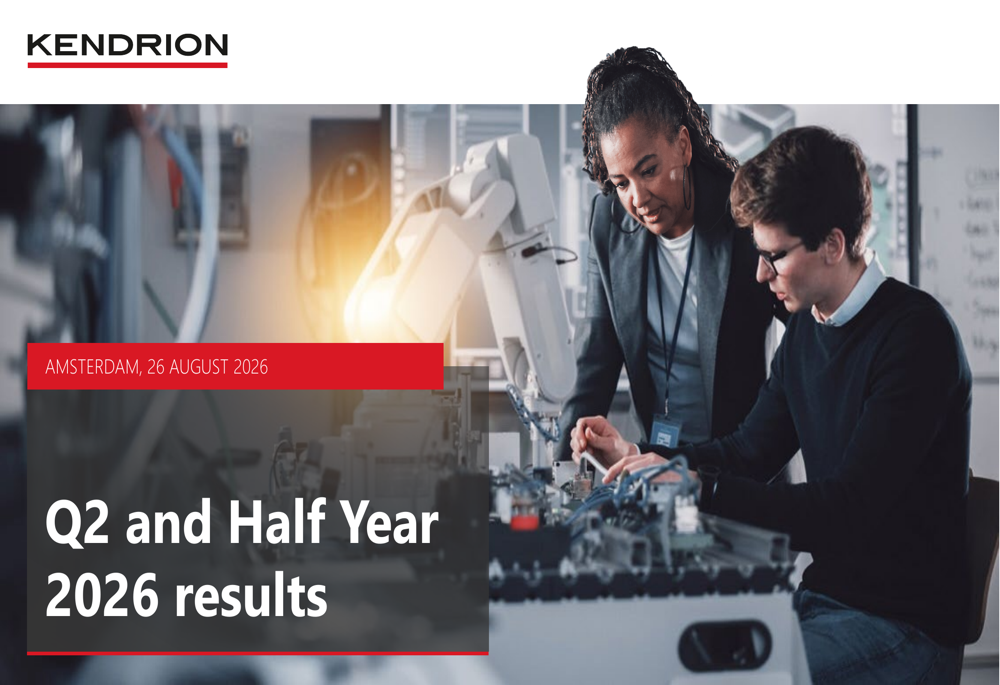 KENDRION

AMSTERDAM, 26 AUGUST 2026

Q2 and Half Year 2026 results